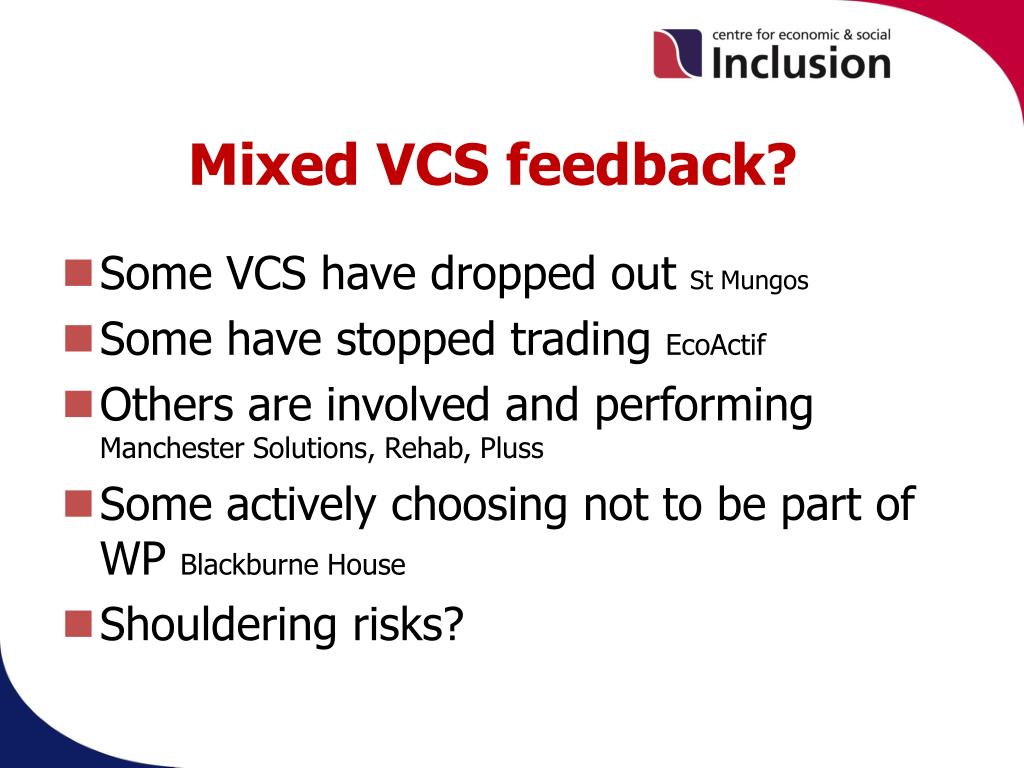 centre for economic & social
Inclusion

Mixed VCS feedback?

Some VCS have dropped out St Mungos

Some have stopped trading EcoActif

Others are involved and performing Manchester Solutions, Rehab, Pluss

Some actively choosing not to be part of WP Blackburne House

Shouldering risks?